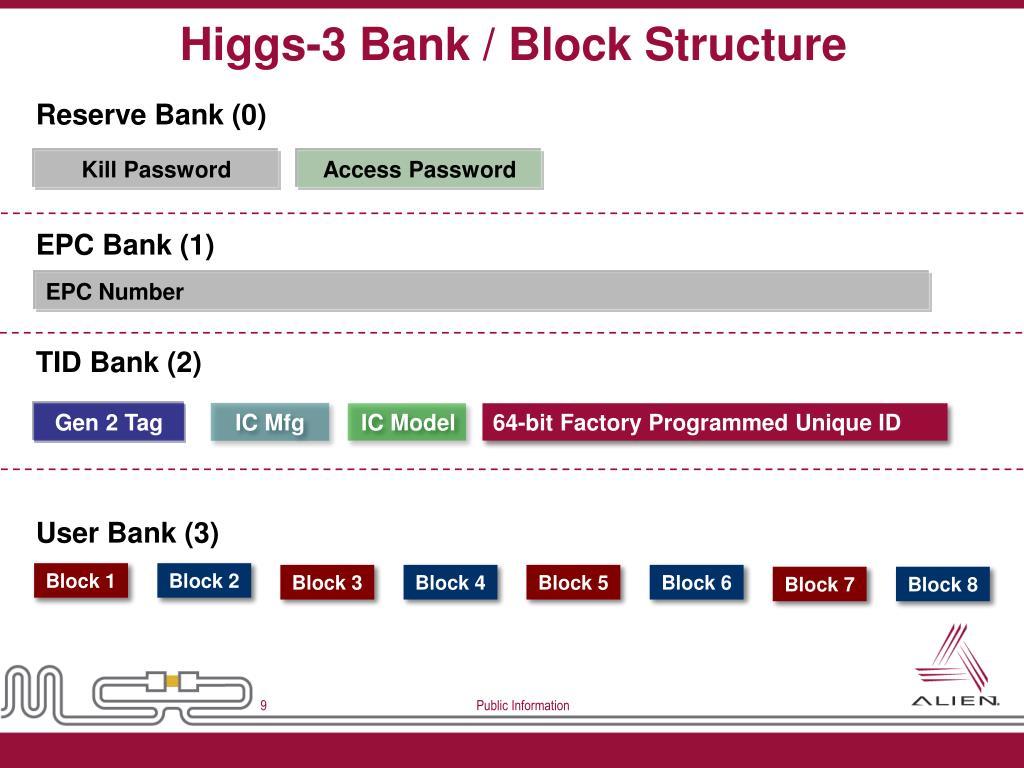 Higgs-3 Bank / Block Structure

Reserve Bank (0)

Kill Password

Access Password

EPC Bank (1)

EPC Number

TID Bank (2)

Gen 2 Tag

IC Mfg

IC Model

64-bit Factory Programmed Unique ID

User Bank (3)

Block 1

Block 2

Block 3

Block 4

Block 5

Block 6

Block 7

Block 8

9

Public Information

ALIEN